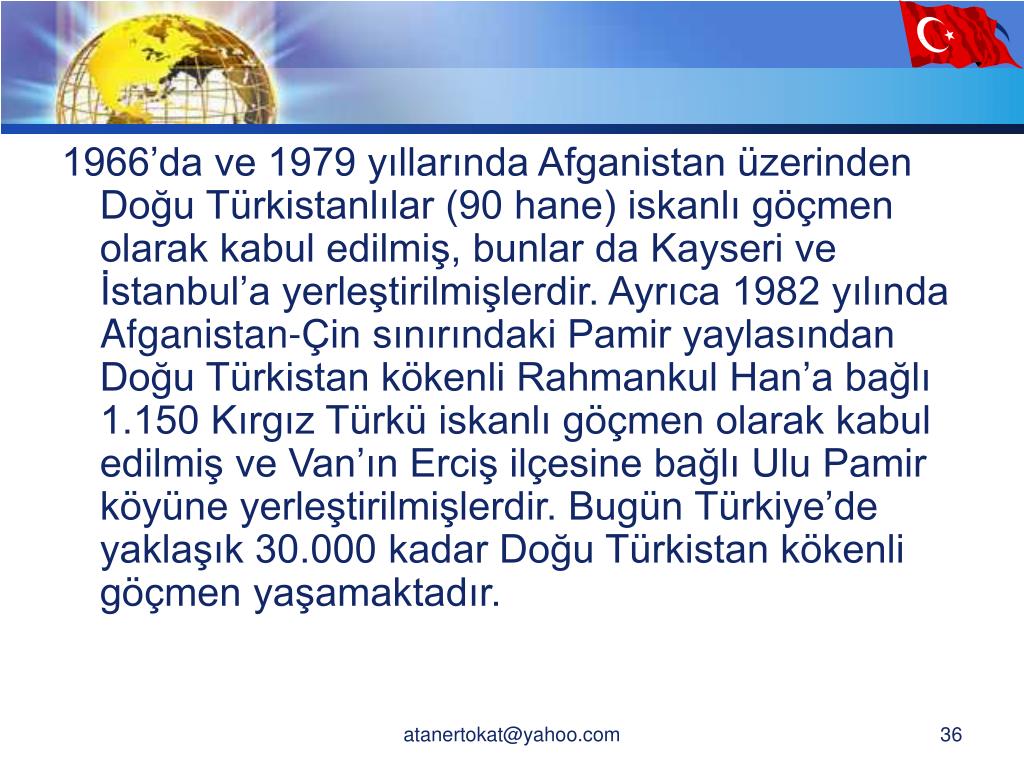 1966’da ve 1979 yıllarında Afganistan üzerinden Doğu Türkistanlılar (90 hane) iskanlı göçmen olarak kabul edilmiş, bunlar da Kayseri ve İstanbul’a yerleştirilmişlerdir. Ayrıca 1982 yılında Afganistan-Çin sınırındaki Pamir yaylasından Doğu Türkistan kökenli Rahmankul Han’a bağlı 1.150 Kırgız Türkü iskanlı göçmen olarak kabul edilmiş ve Van’ın Erciş ilçesine bağlı Ulu Pamir köyüne yerleştirilmişlerdir. Bugün Türkiye’de yaklaşık 30.000 kadar Doğu Türkistan kökenli göçmen yaşamaktadır.

atanertokat@yahoo.com

36